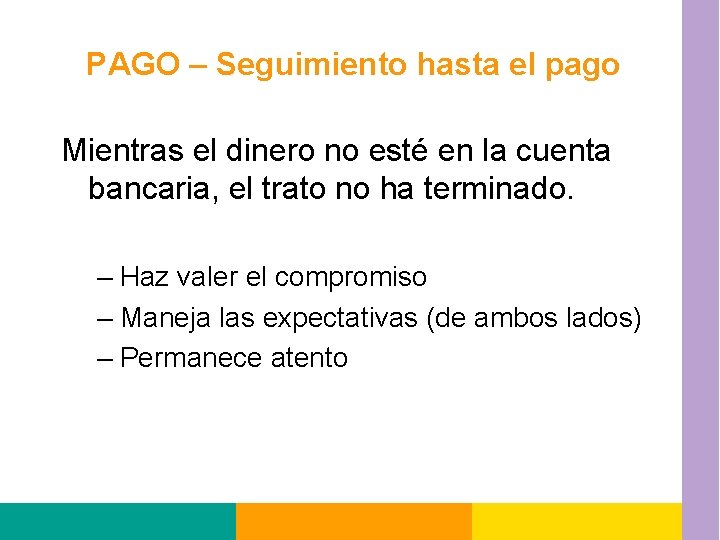 PAGO – Seguimiento hasta el pago

Mientras el dinero no esté en la cuenta bancaria, el trato no ha terminado.

– Haz valer el compromiso
– Maneja las expectativas (de ambos lados)
– Permanece atento